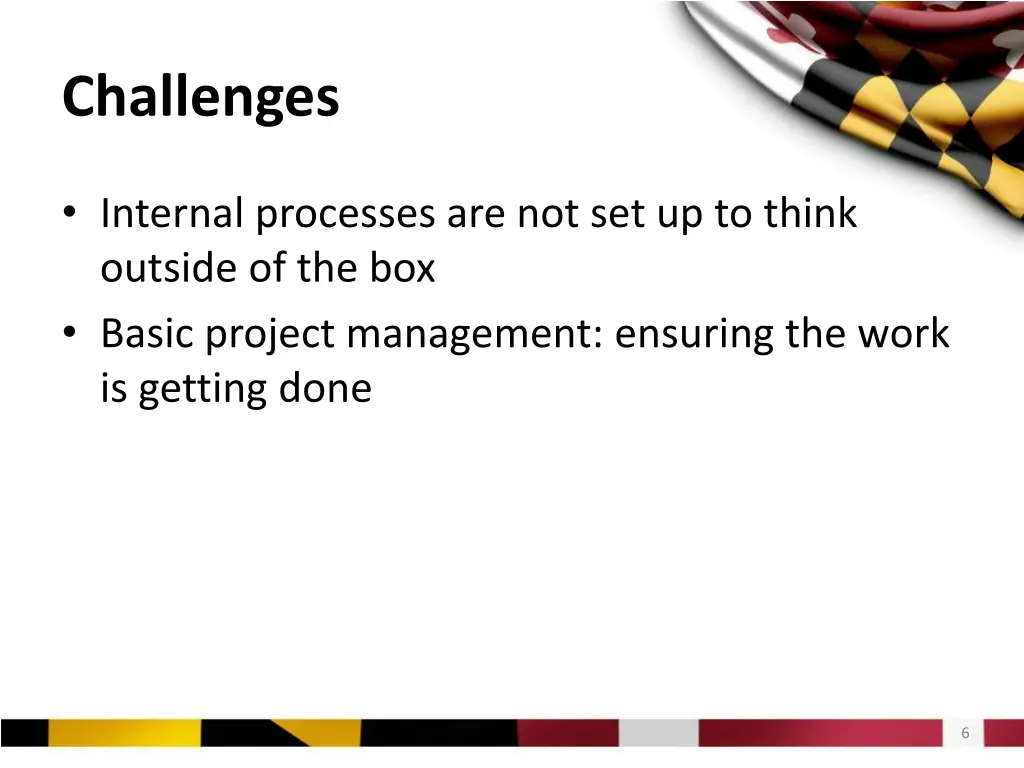 Challenges

• Internal processes are not set up to think outside of the box
• Basic project management: ensuring the work is getting done

6